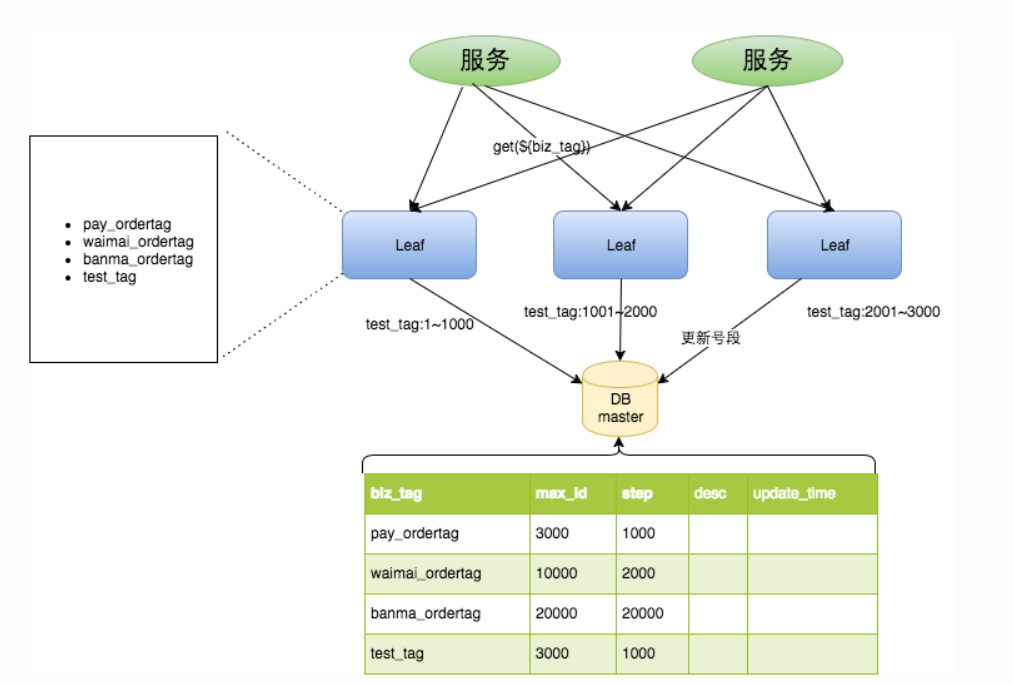 服务

服务

get(${biz_tag})

- pay_ordertag
- waimai_ordertag
- banma_ordertag
- test_tag

Leaf

Leaf

Leaf

test_tag:1~1000

test_tag:1001~2000

更新号段

test_tag:2001~3000

DB
master

| biz_tag | max_id | step | desc | update_time |
|---|---|---|---|---|
| pay_ordertag | 3000 | 1000 | | |
| waimai_ordertag | 10000 | 2000 | | |
| banma_ordertag | 20000 | 20000 | | |
| test_tag | 3000 | 1000 | | |